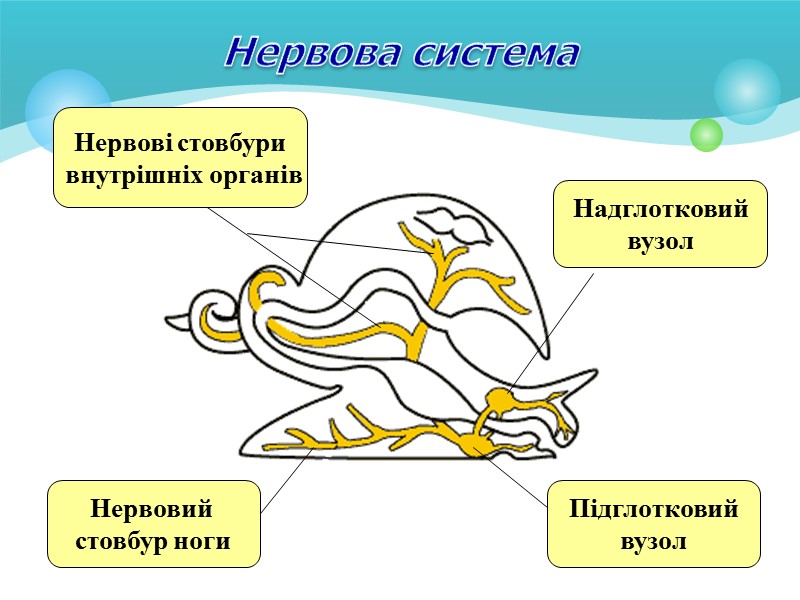 Нервова система

Нервові стовбури внутрішніх органів

Надглотковий вузол

Нервовий стовбур ноги

Підглотковий вузол